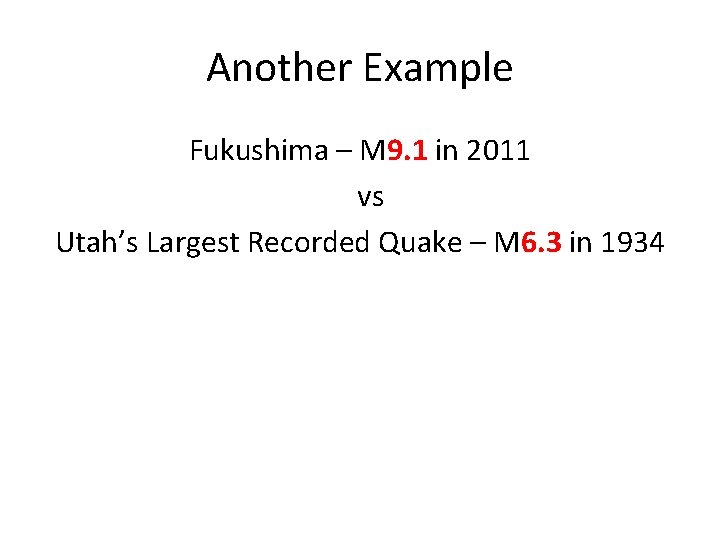 Another Example

Fukushima – M9.1 in 2011

vs

Utah’s Largest Recorded Quake – M6.3 in 1934